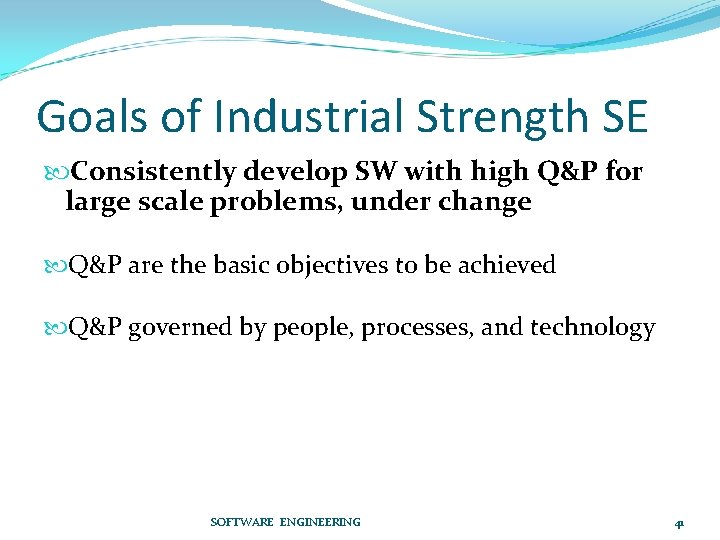 Goals of Industrial Strength SE

Consistently develop SW with high Q&P for large scale problems, under change

Q&P are the basic objectives to be achieved

Q&P governed by people, processes, and technology

SOFTWARE ENGINEERING

41